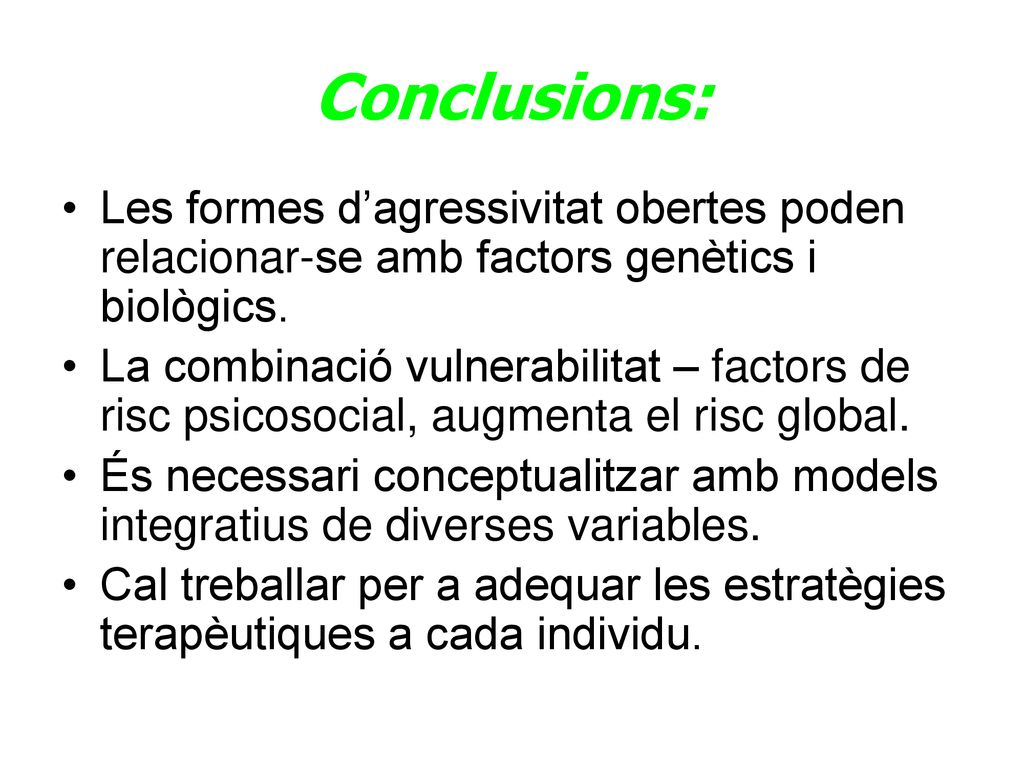 Conclusions:

• Les formes d’agressivitat obertes poden relacionar-se amb factors genètics i biològics.
• La combinació vulnerabilitat – factors de risc psicosocial, augmenta el risc global.
• És necessari conceptualitzar amb models integratius de diverses variables.
• Cal treballar per a adequar les estratègies terapèutiques a cada individu.